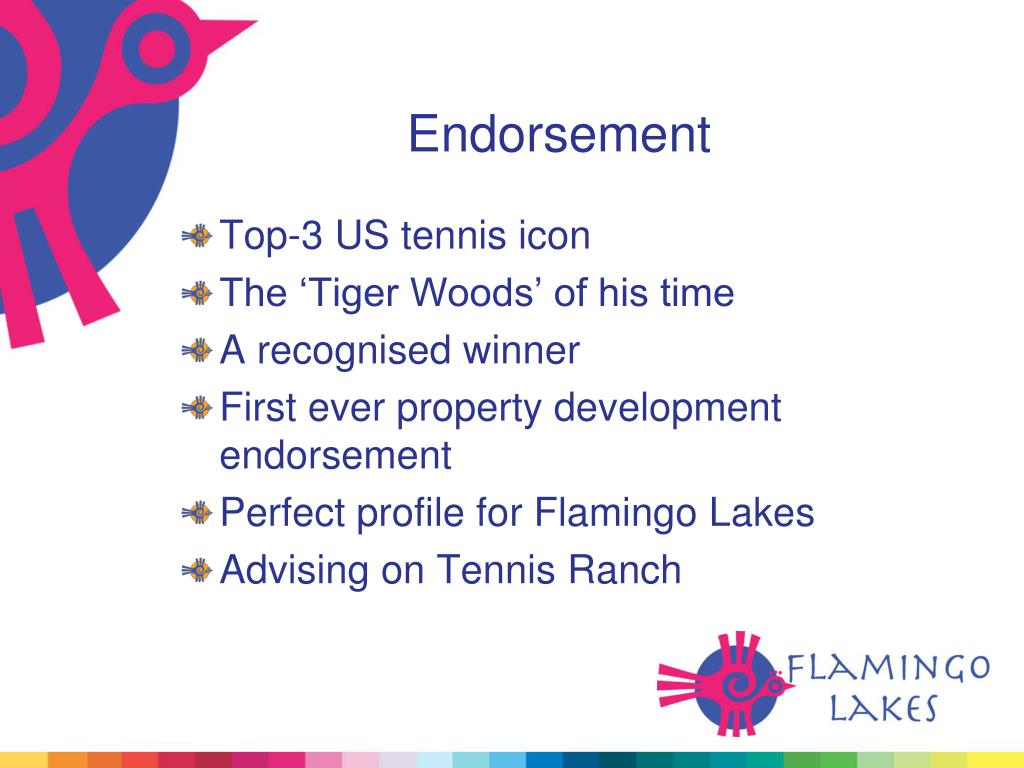 Endorsement

Top-3 US tennis icon

The ‘Tiger Woods’ of his time

A recognised winner

First ever property development endorsement

Perfect profile for Flamingo Lakes

Advising on Tennis Ranch

FLAMINGO LAKES